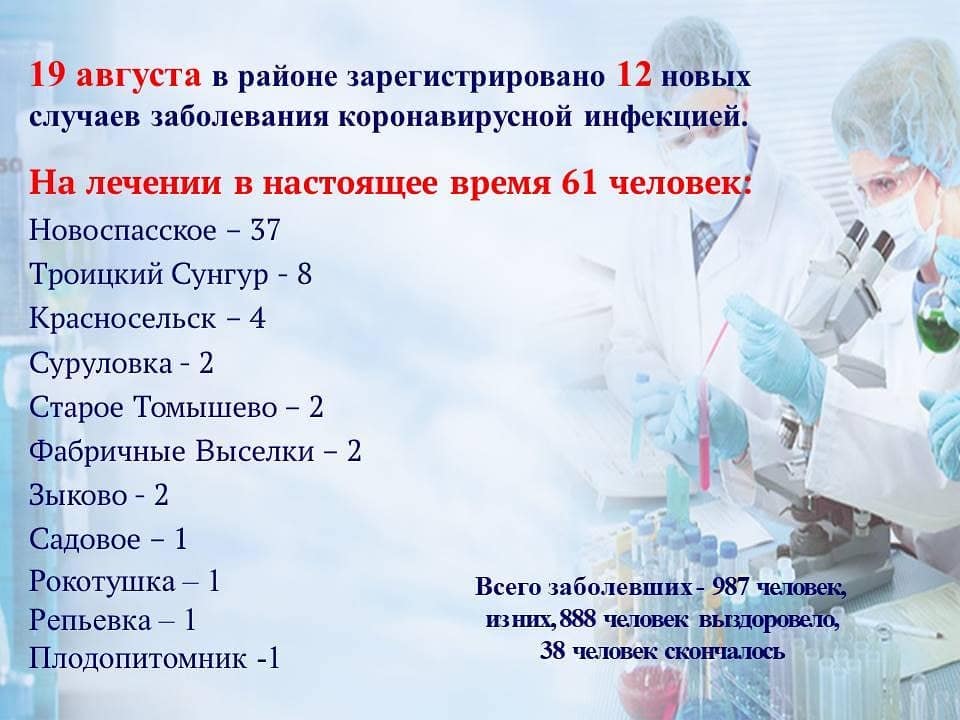 19 августа в районе зарегистрировано 12 новых случаев заболевания коронавирусной инфекцией.

На лечении в настоящее время 61 человек:
Новоспасское – 37
Троицкий Сунгур - 8
Красносельск – 4
Суруловка - 2
Старое Томышево – 2
Фабричные Выселки – 2
Зыково - 2
Садовое – 1
Рокотушка – 1
Репьевка – 1
Плодопитомник -1

Всего заболевших - 987 человек, из них, 888 человек выздоровело, 38 человек скончалось